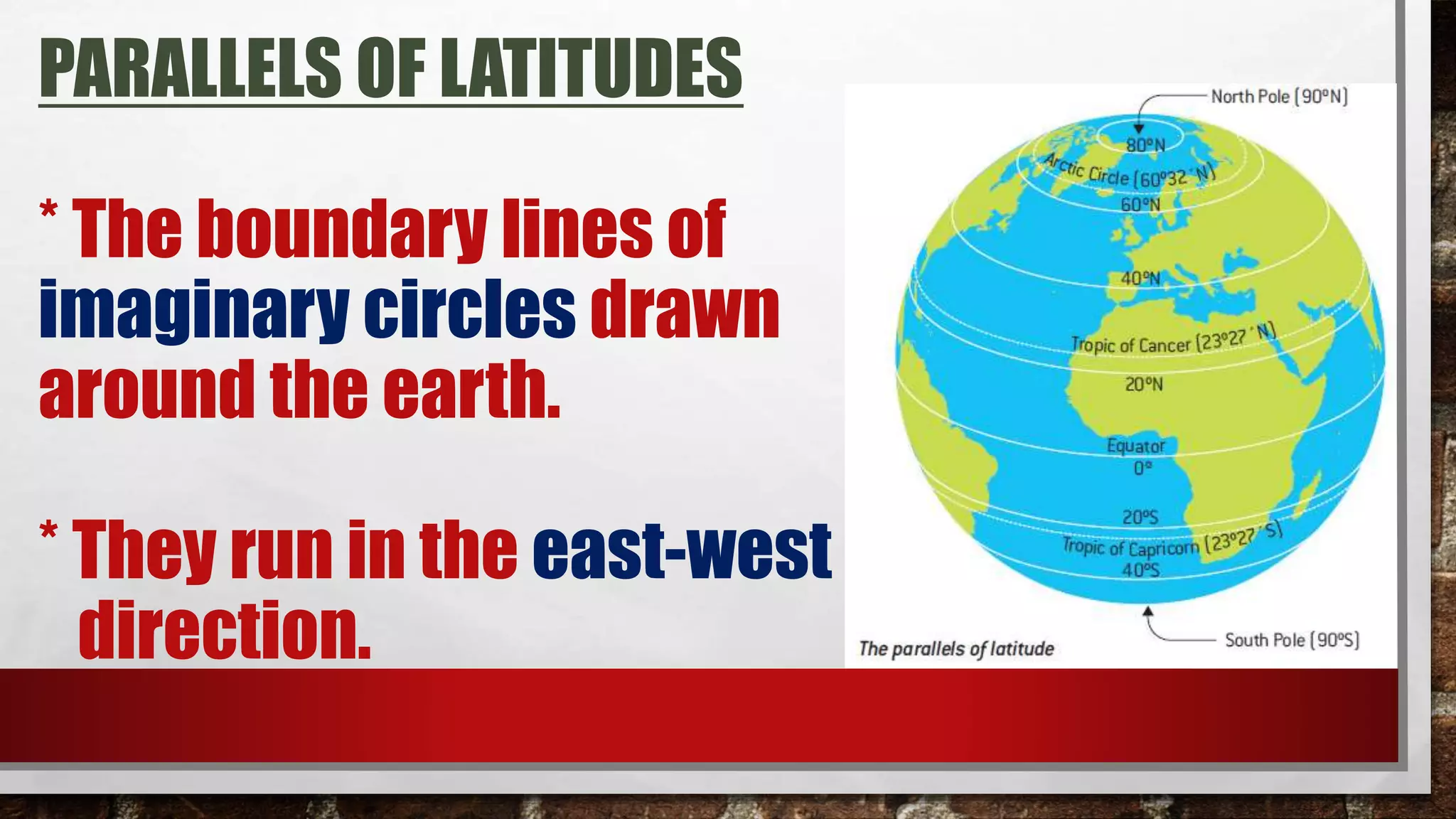 PARALLELS OF LATITUDES

* The boundary lines of imaginary circles drawn around the earth.

* They run in the east-west direction.

North Pole (90°N)
80°N
Arctic Circle (60°32´N)
60°N
40°N
Tropic of Cancer (23°27´N)
20°N
Equator
0°
20°S
Tropic of Capricorn (23°27´S)
40°S
South Pole (90°S)
The parallels of latitude